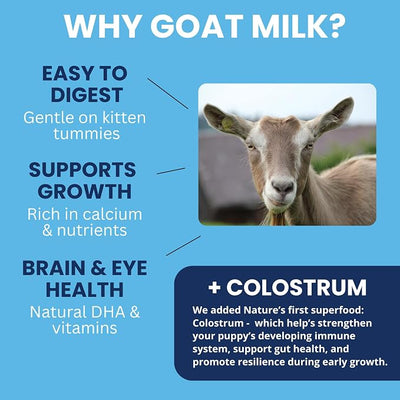 WHY GOAT MILK?

EASY TO DIGEST

Gentle on kitten tummies

SUPPORTS GROWTH

Rich in calcium & nutrients

BRAIN & EYE HEALTH

Natural DHA & vitamins

+ COLOSTRUM

We added Nature's first superfood: Colostrum - which help's strengthen your puppy's developing immune system, support gut health, and promote resilience during early growth.